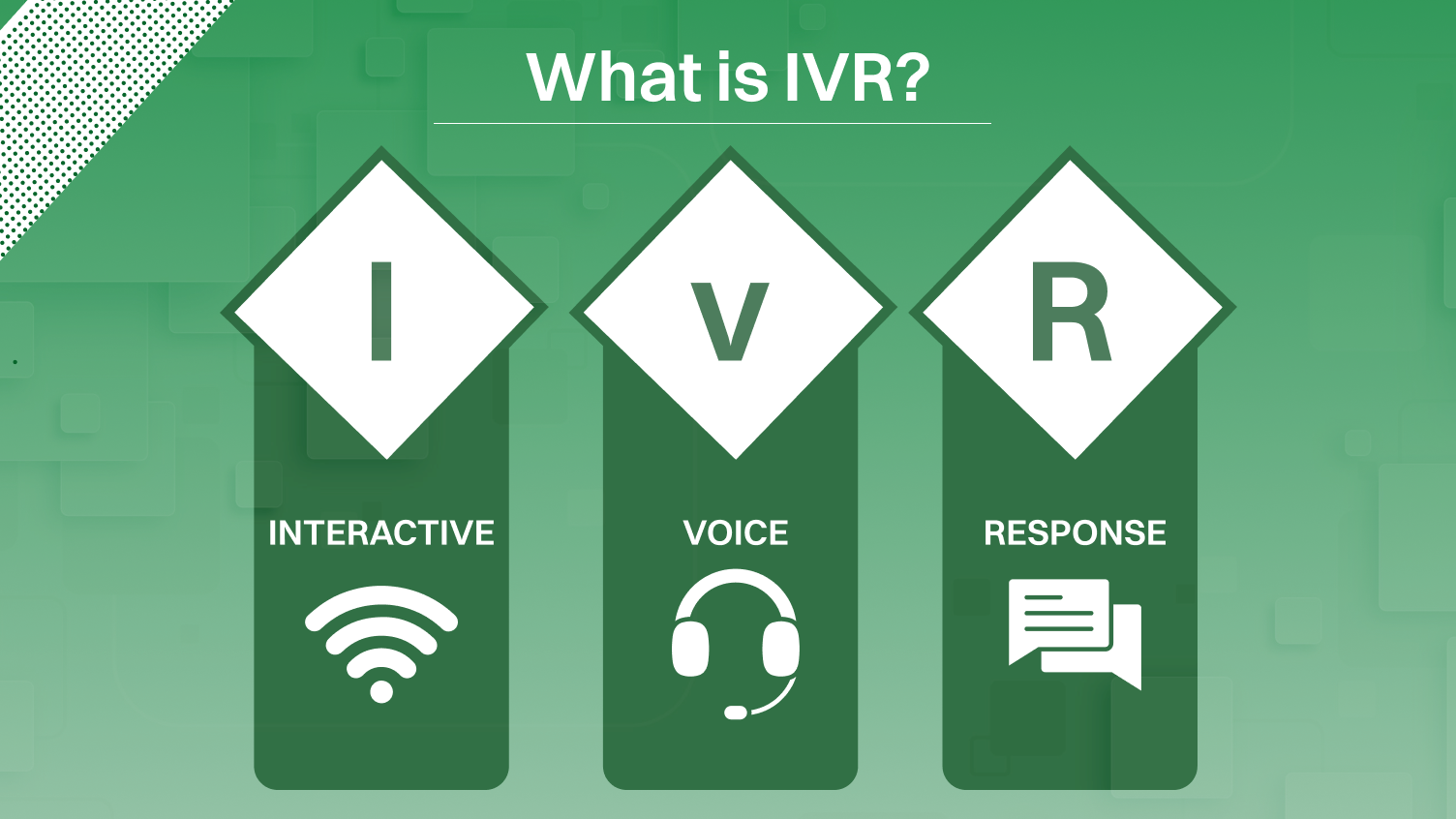 What is IVR?

I

INTERACTIVE

V

VOICE

R

RESPONSE